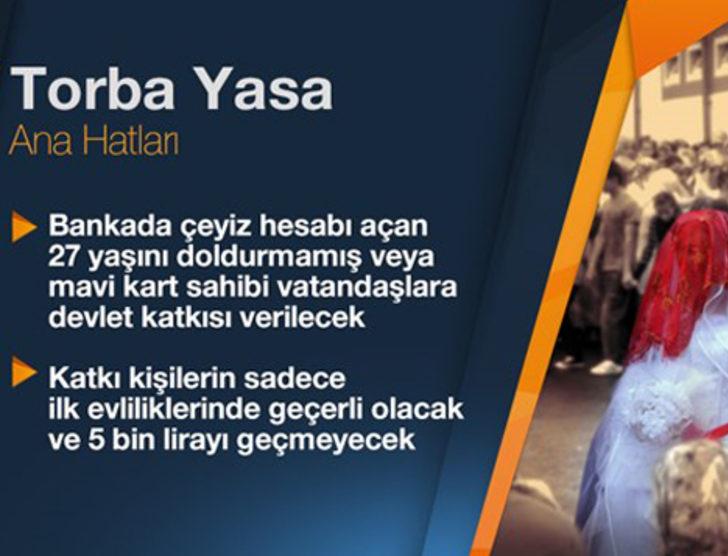 Torba Yasa
Ana Hatları

Bankada çeyiz hesabı açan 27 yaşını doldurmamış veya mavi kart sahibi vatandaşlara devlet katkısı verilecek

Katkı kişilerin sadece ilk evliliklerinde geçerli olacak ve 5 bin lirayı geçmeyecek